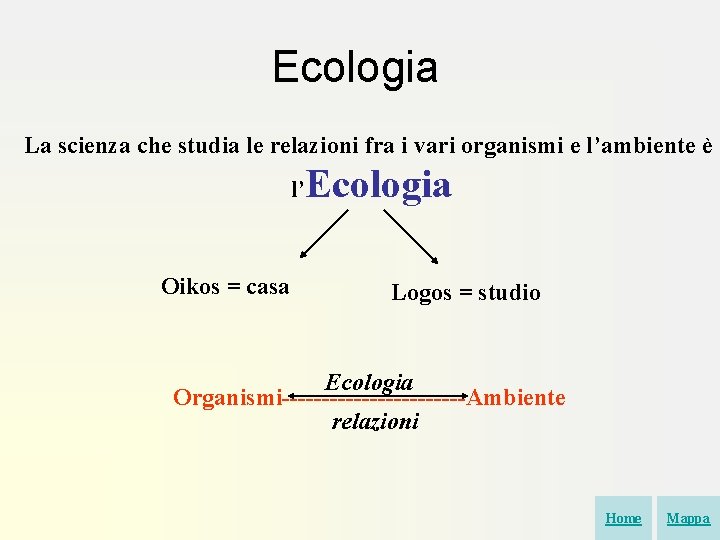 Ecologia

La scienza che studia le relazioni fra i vari organismi e l’ambiente è l’Ecologia

Oikos = casa

Logos = studio

Ecologia
Organismi----------------------Ambiente
relazioni

Home

Mappa